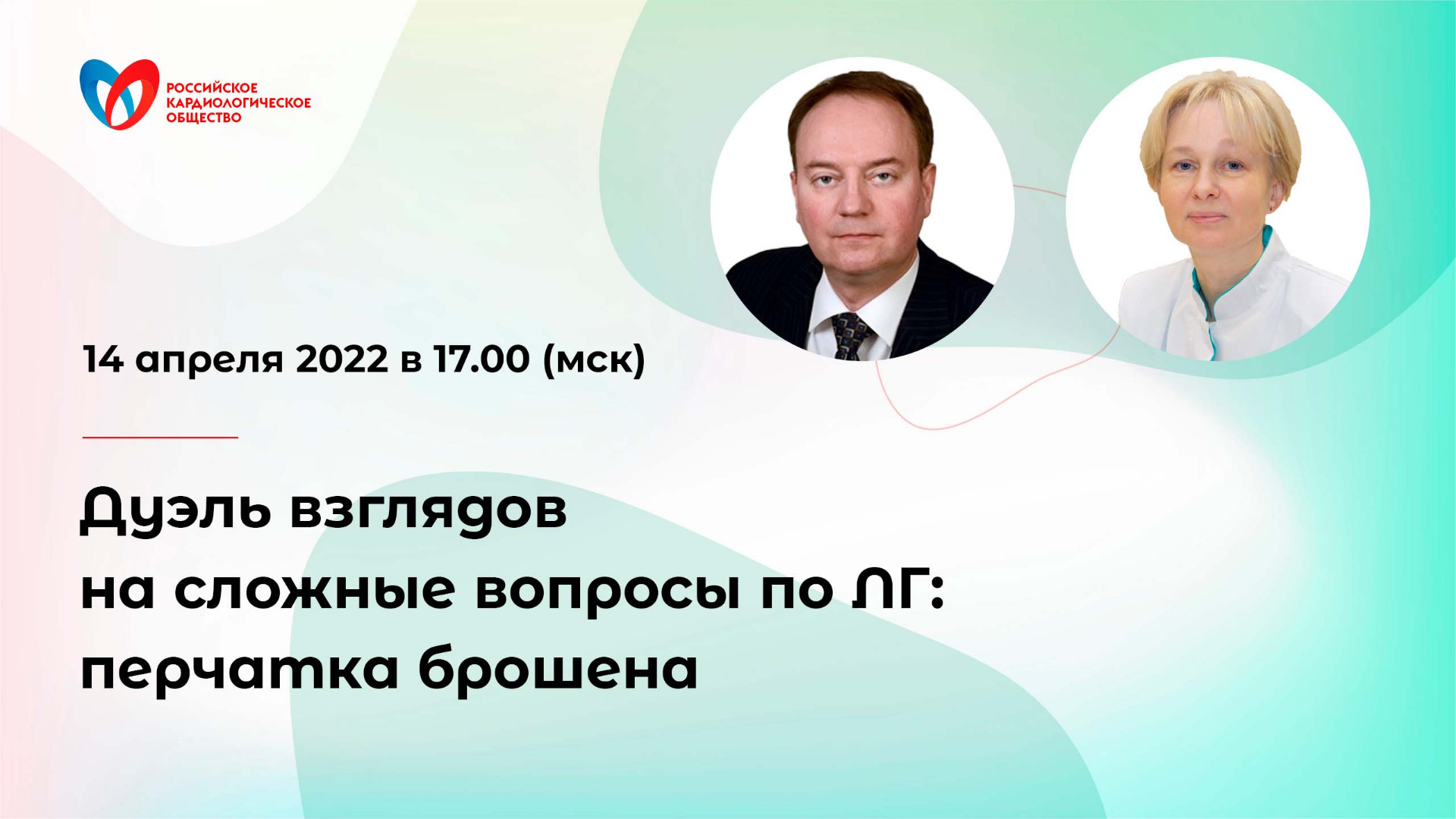 РОССИЙСКОЕ КАРДИОЛОГИЧЕСКОЕ ОБЩЕСТВО

14 апреля 2022 в 17.00 (мск)

Дуэль взглядов на сложные вопросы по ЛГ: перчатка брошена